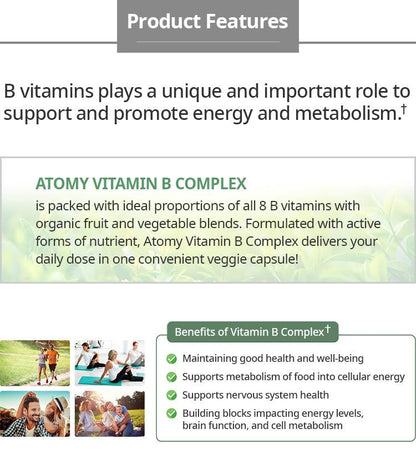 Product Features

B vitamins plays a unique and important role to support and promote energy and metabolism.†

ATOMY VITAMIN B COMPLEX
is packed with ideal proportions of all 8 B vitamins with organic fruit and vegetable blends. Formulated with active forms of nutrient, Atomy Vitamin B Complex delivers your daily dose in one convenient veggie capsule!

Benefits of Vitamin B Complex†

Maintaining good health and well-being
Supports metabolism of food into cellular energy
Supports nervous system health
Building blocks impacting energy levels, brain function, and cell metabolism